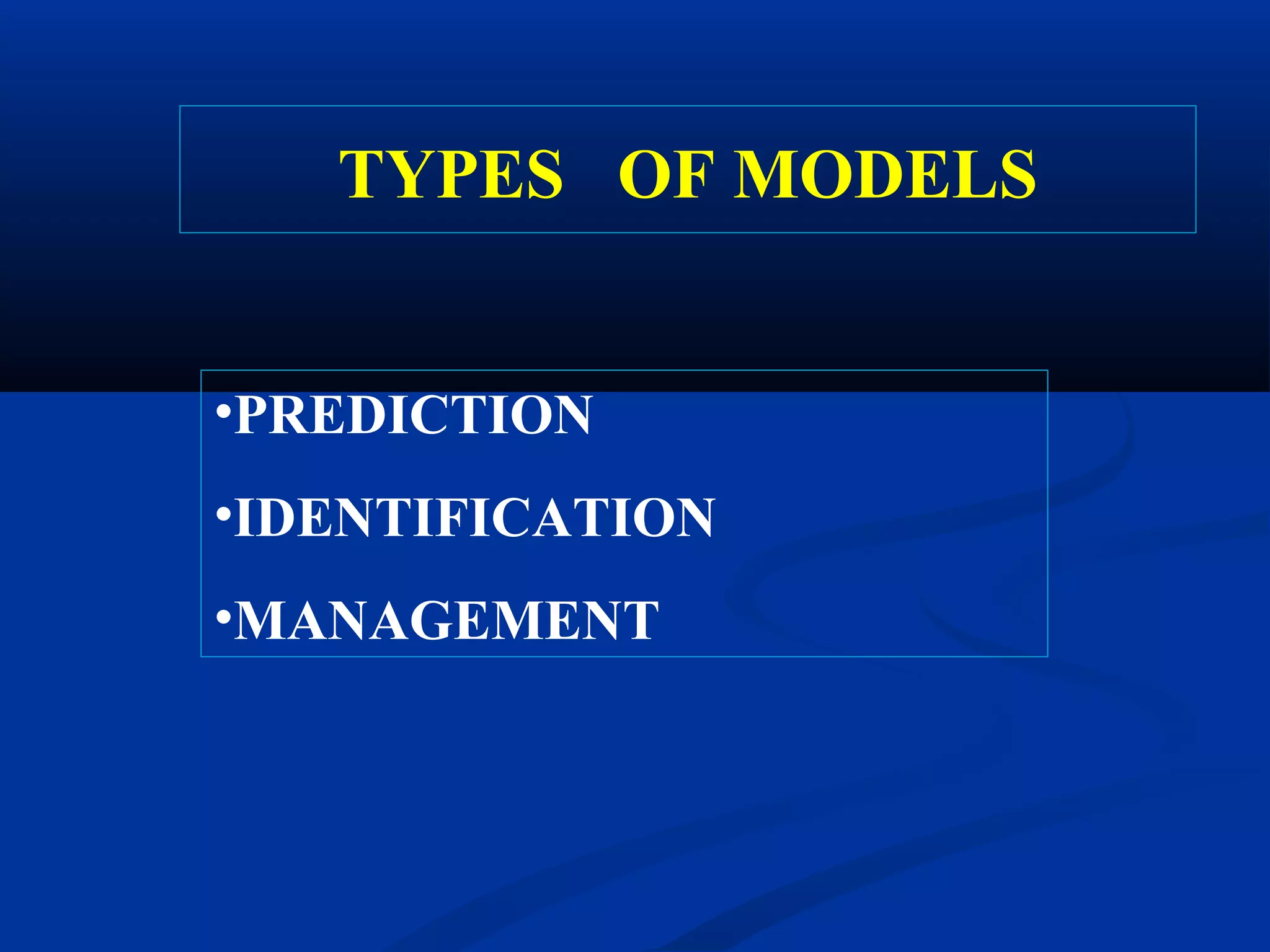 TYPES OF MODELS

•PREDICTION

•IDENTIFICATION

•MANAGEMENT